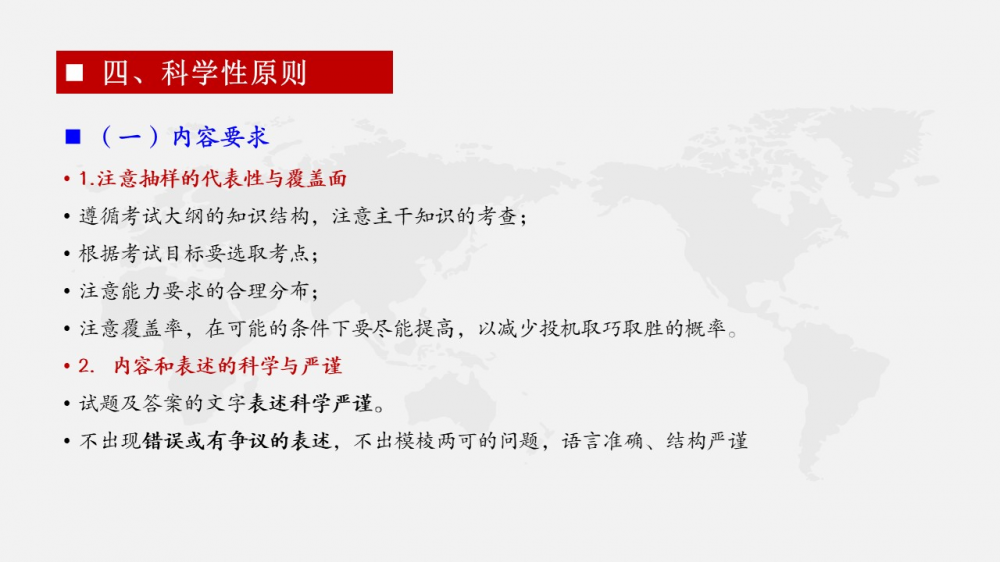 ■ 四、科学性原则

■ （一）内容要求

• 1.注意抽样的代表性与覆盖面

• 遵循考试大纲的知识结构，注意主干知识的考查；

• 根据考试目标要选取考点；

• 注意能力要求的合理分布；

• 注意覆盖率，在可能的条件下要尽能提高，以减少投机取巧取胜的概率。

• 2. 内容和表述的科学与严谨

• 试题及答案的文字表述科学严谨。

• 不出现错误或有争议的表述，不出模棱两可的问题，语言准确、结构严谨